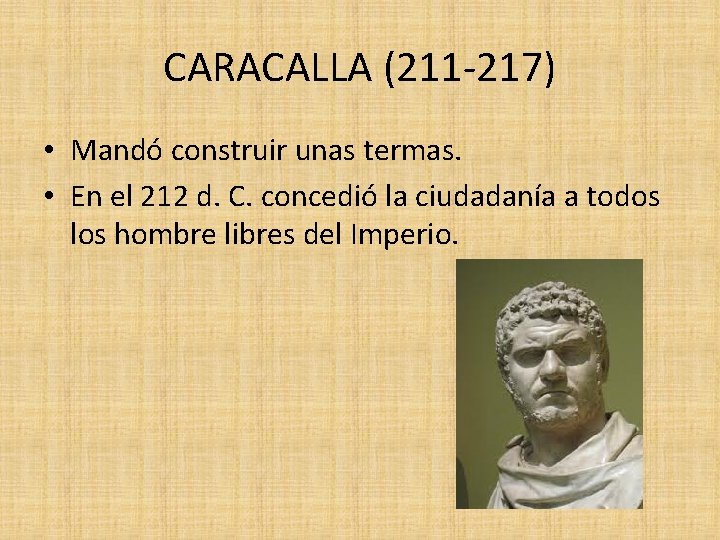 CARACALLA (211-217)

• Mandó construir unas termas.
• En el 212 d. C. concedió la ciudadanía a todos los hombre libres del Imperio.